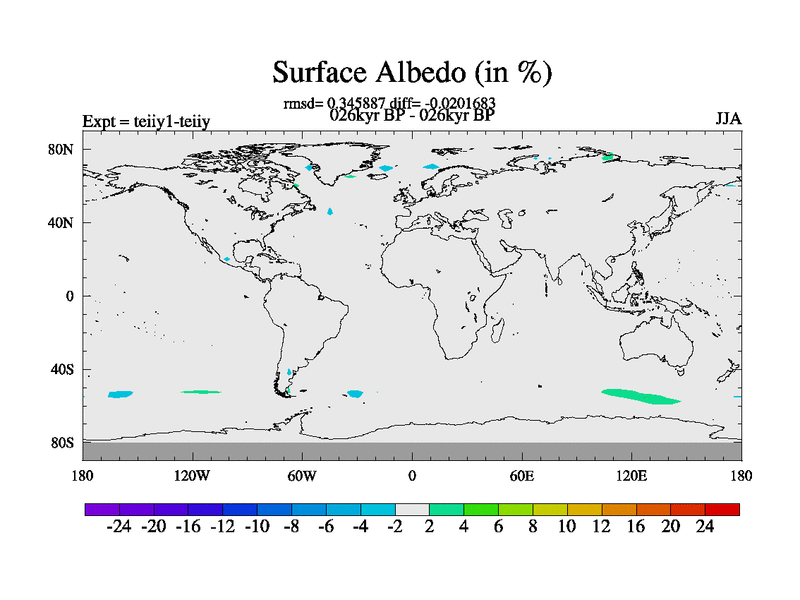 Surface Albedo (in %)

rmsd= 0.345887 diff= -0.0201683
026kyr BP - 026kyr BP

Expt = teiiy1-teiiy

JJA

80N
40N
0
40S
80S

180 120W 60W 0 60E 120E 180

-24 -20 -16 -12 -10 -8 -6 -4 -2 2 4 6 8 10 12 16 20 24